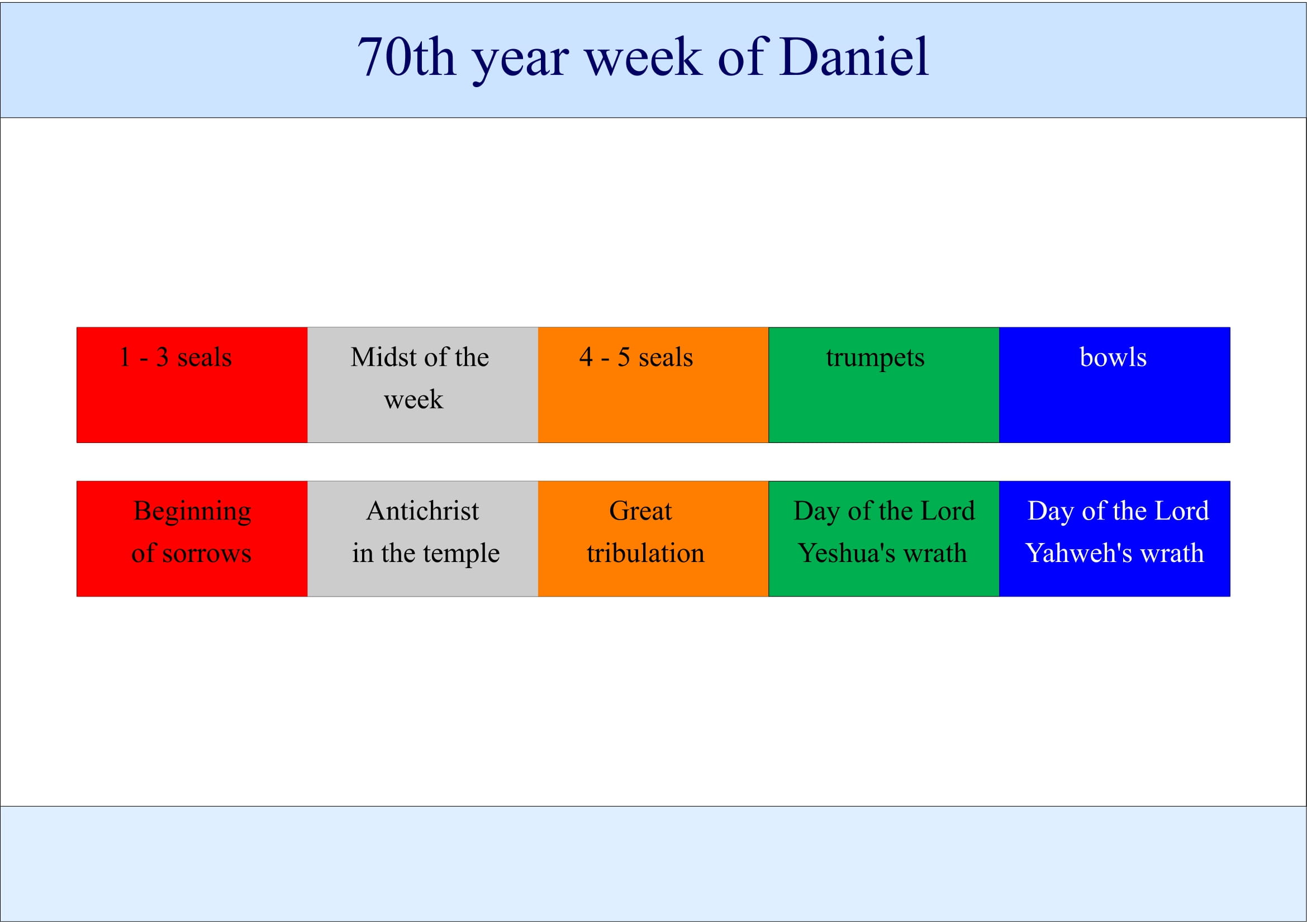 70th year week of Daniel

| 1 - 3 seals | Midst of the week | 4 - 5 seals | trumpets | bowls |
|---|---|---|---|---|
| Beginning of sorrows | Antichrist in the temple | Great tribulation | Day of the Lord Yeshua's wrath | Day of the Lord Yahweh's wrath |